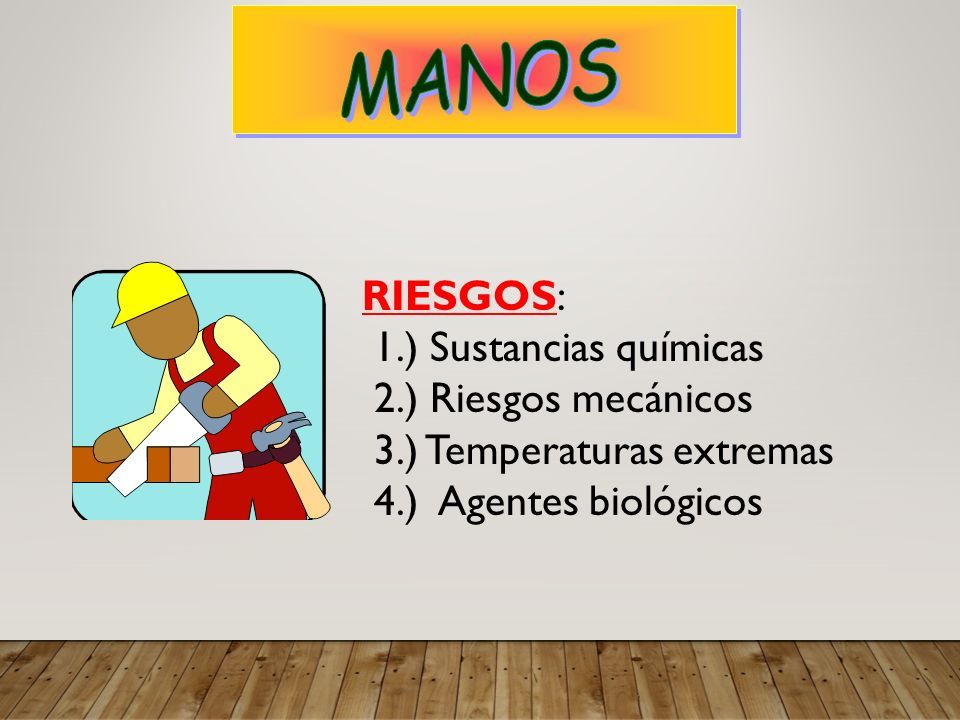 MANOS

RIESGOS:
1.) Sustancias químicas
2.) Riesgos mecánicos
3.) Temperaturas extremas
4.) Agentes biológicos